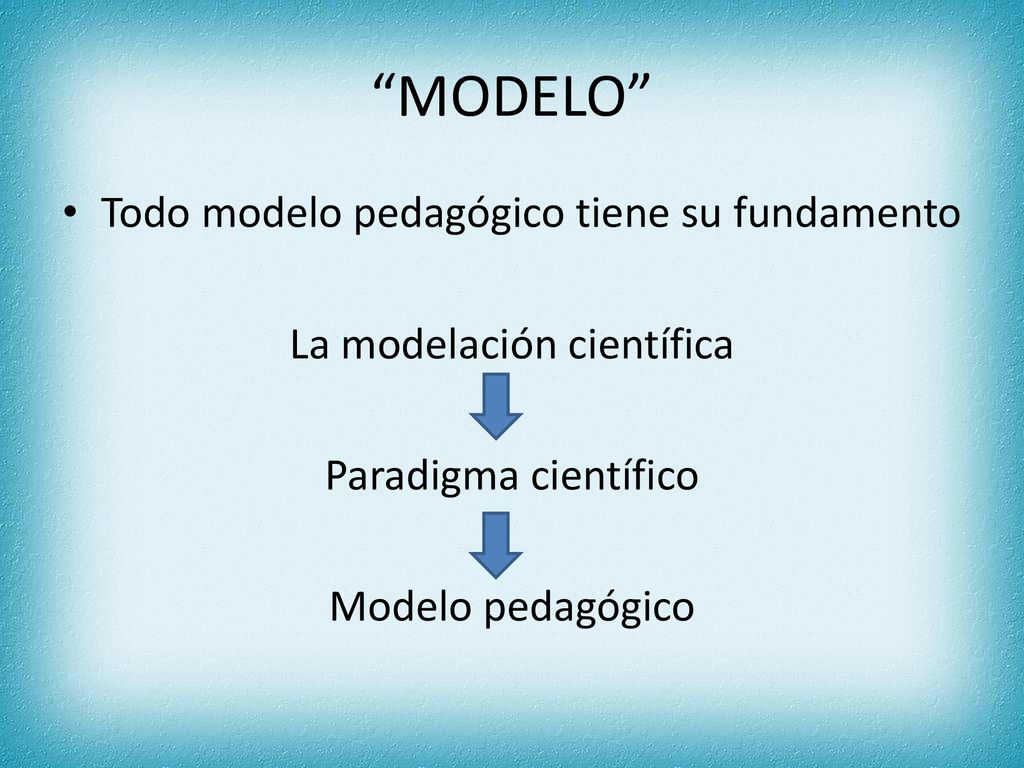 “MODELO”

• Todo modelo pedagógico tiene su fundamento

La modelación científica

Paradigma científico

Modelo pedagógico